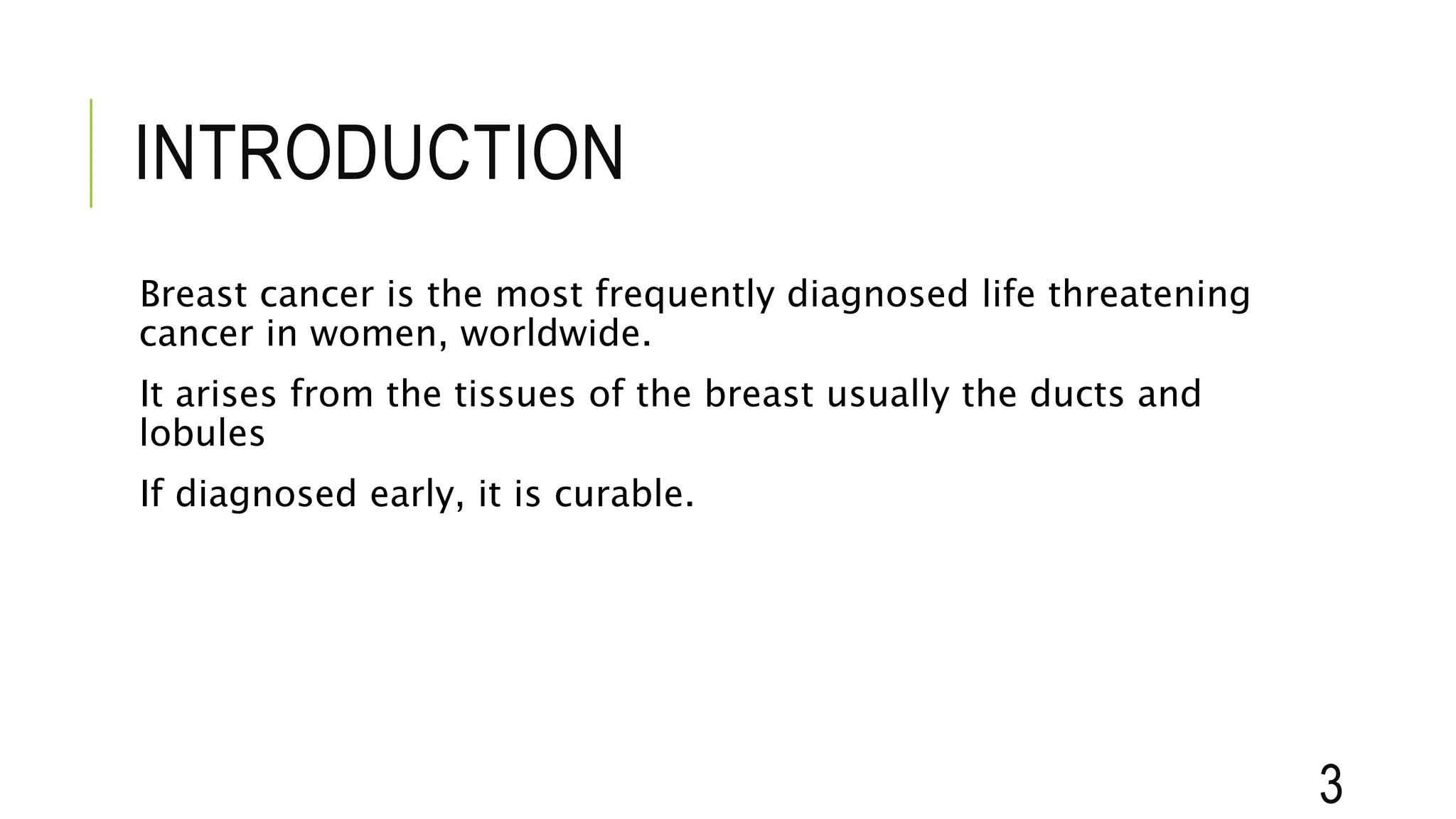 INTRODUCTION

Breast cancer is the most frequently diagnosed life threatening cancer in women, worldwide.

It arises from the tissues of the breast usually the ducts and lobules

If diagnosed early, it is curable.

3